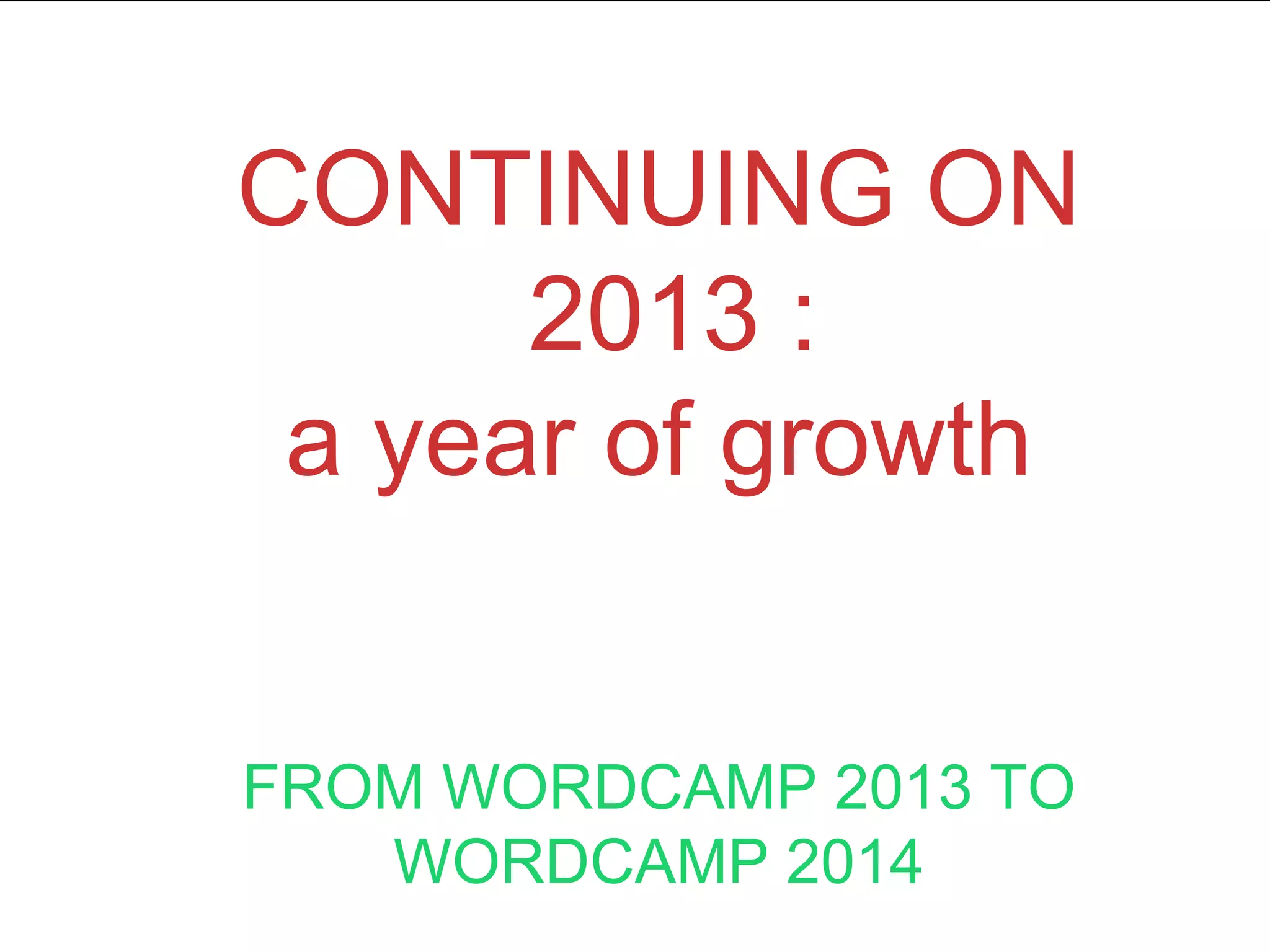 CONTINUING ON 2013 :
a year of growth

FROM WORDCAMP 2013 TO WORDCAMP 2014